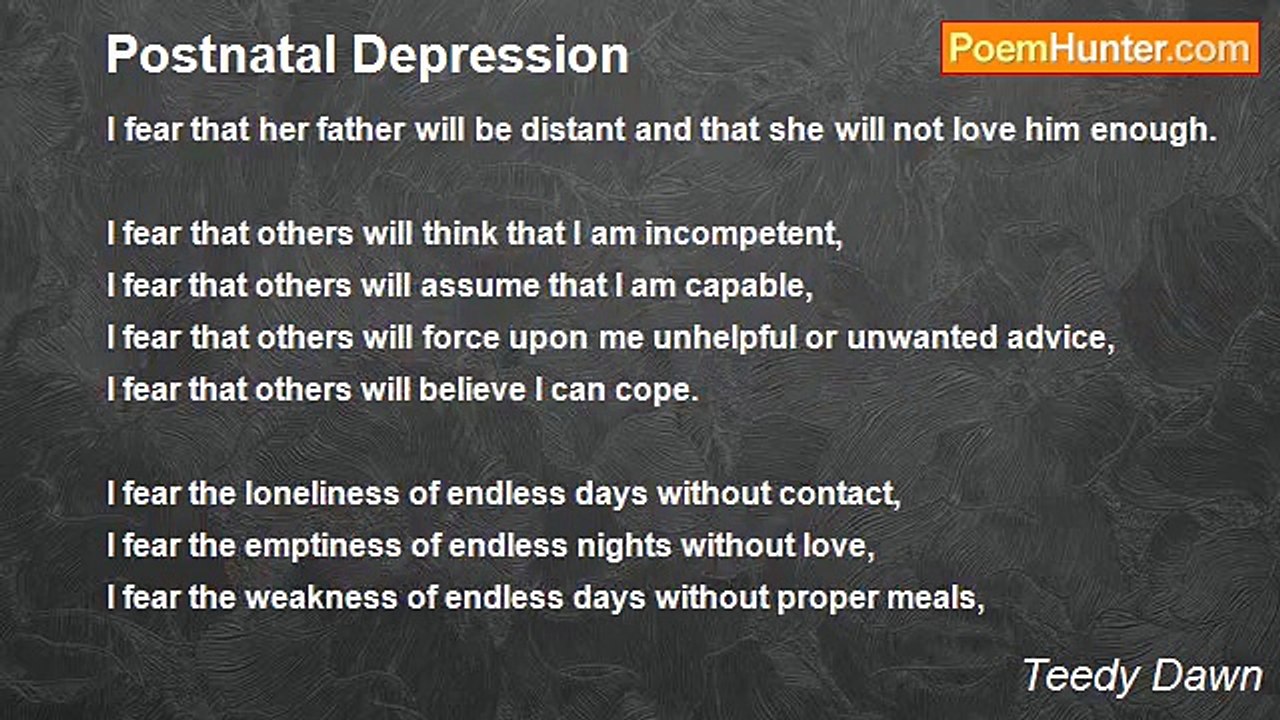 Postnatal Depression

PoemHunter.com

I fear that her father will be distant and that she will not love him enough.

I fear that others will think that I am incompetent,
I fear that others will assume that I am capable,
I fear that others will force upon me unhelpful or unwanted advice,
I fear that others will believe I can cope.

I fear the loneliness of endless days without contact,
I fear the emptiness of endless nights without love,
I fear the weakness of endless days without proper meals,

Teedy Dawn